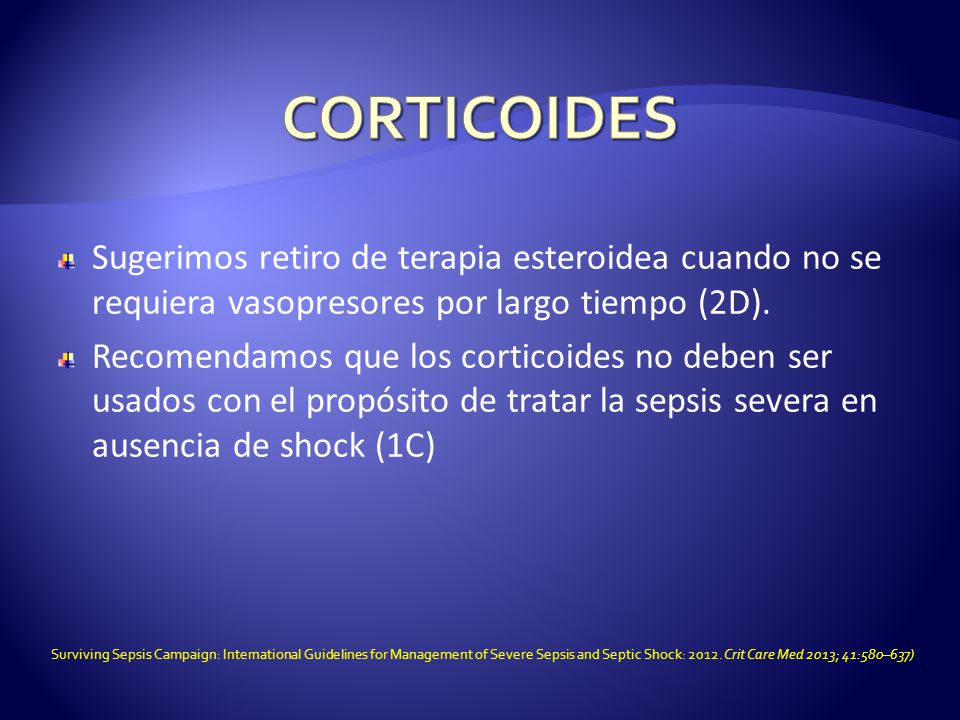 CORTICOIDES

Sugerimos retiro de terapia esteroidea cuando no se requiera vasopresores por largo tiempo (2D).

Recomendamos que los corticoides no deben ser usados con el propósito de tratar la sepsis severa en ausencia de shock (1C)

Surviving Sepsis Campaign: International Guidelines for Management of Severe Sepsis and Septic Shock: 2012. Crit Care Med 2013; 41:580–637)